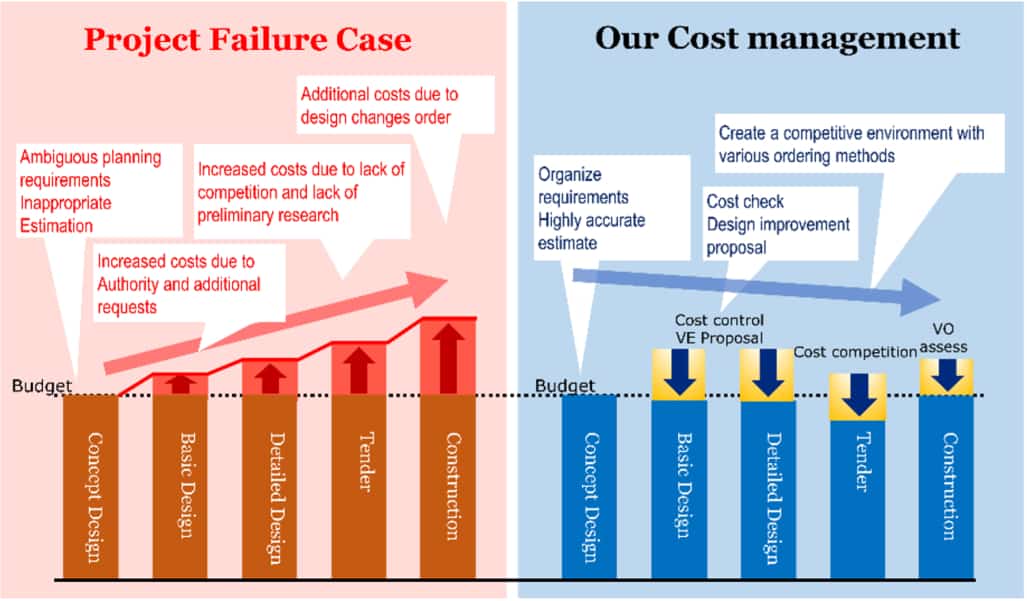 Project Failure Case

Additional costs due to design changes order

Ambiguous planning requirements
Inappropriate Estimation

Increased costs due to lack of competition and lack of preliminary research

Increased costs due to Authority and additional requests

Budget

Concept Design

Basic Design

Detailed Design

Tender

Construction

Our Cost management

Create a competitive environment with various ordering methods

Organize requirements
Highly accurate estimate

Cost check
Design improvement proposal

Cost control
VE Proposal

Cost competition

VO assess

Budget

Concept Design

Basic Design

Detailed Design

Tender

Construction